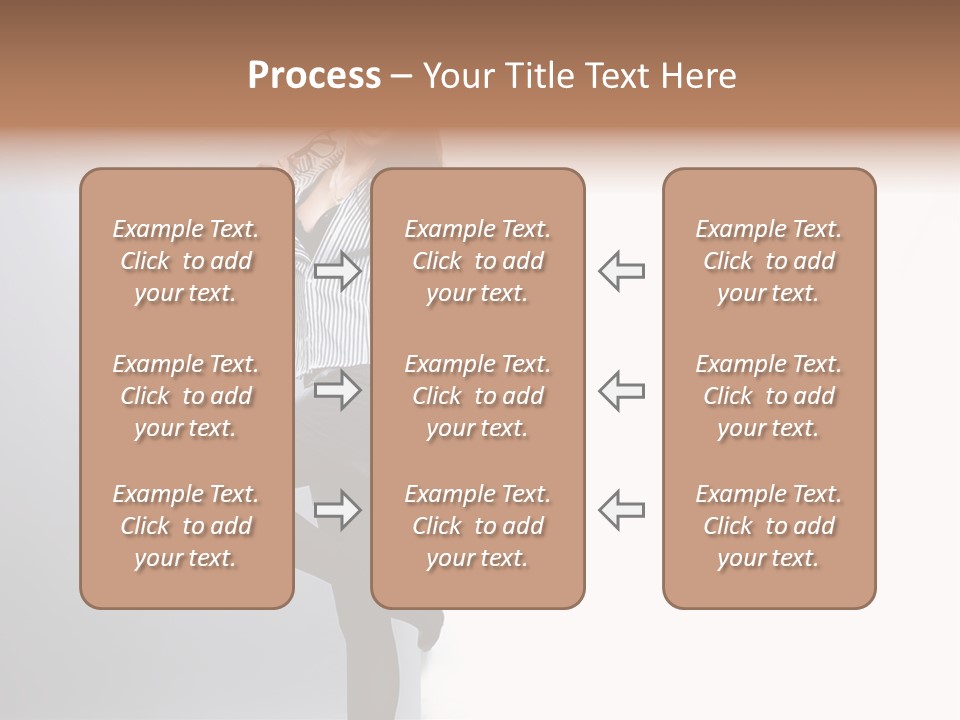 Process – Your Title Text Here

Example Text. Click to add your text.

Example Text. Click to add your text.

Example Text. Click to add your text.

Example Text. Click to add your text.

Example Text. Click to add your text.

Example Text. Click to add your text.

Example Text. Click to add your text.

Example Text. Click to add your text.

Example Text. Click to add your text.